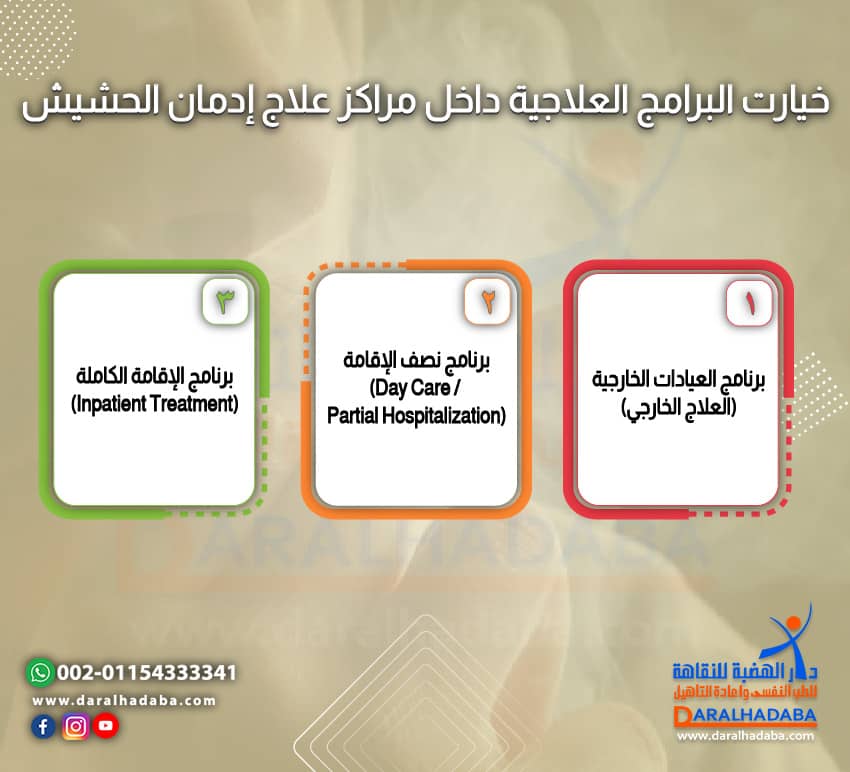 خيارت البرامج العلاجية داخل مراكز علاج إدمان الحشيش

١
برنامج العيادات الخارجية (العلاج الخارجي)

٢
برنامج نصف الإقامة (Day Care / Partial Hospitalization)

٣
برنامج الإقامة الكاملة (Inpatient Treatment)

DARALHADABA
www.daralhadaba.com

002-01154333341
www.daralhadaba.com

دار الهضبة للنقاهة
للطب النفسى وإعادة التأهيل
DARALHADABA
www.daralhadaba.com